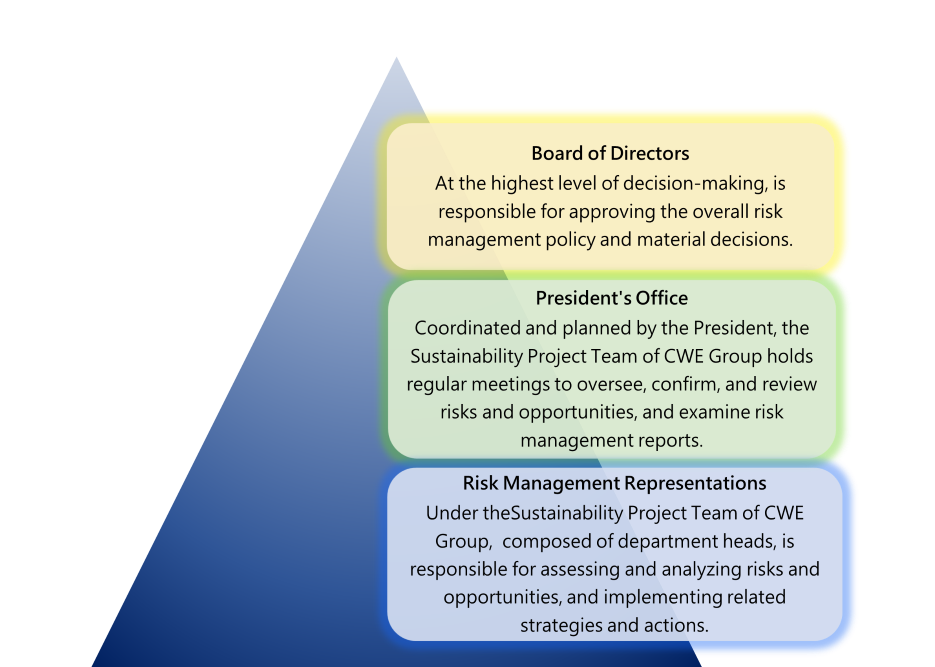 Board of Directors
At the highest level of decision-making, is responsible for approving the overall risk management policy and material decisions.

President's Office
Coordinated and planned by the President, the Sustainability Project Team of CWE Group holds regular meetings to oversee, confirm, and review risks and opportunities, and examine risk management reports.

Risk Management Representations
Under theSustainability Project Team of CWE Group, composed of department heads, is responsible for assessing and analyzing risks and opportunities, and implementing related strategies and actions.